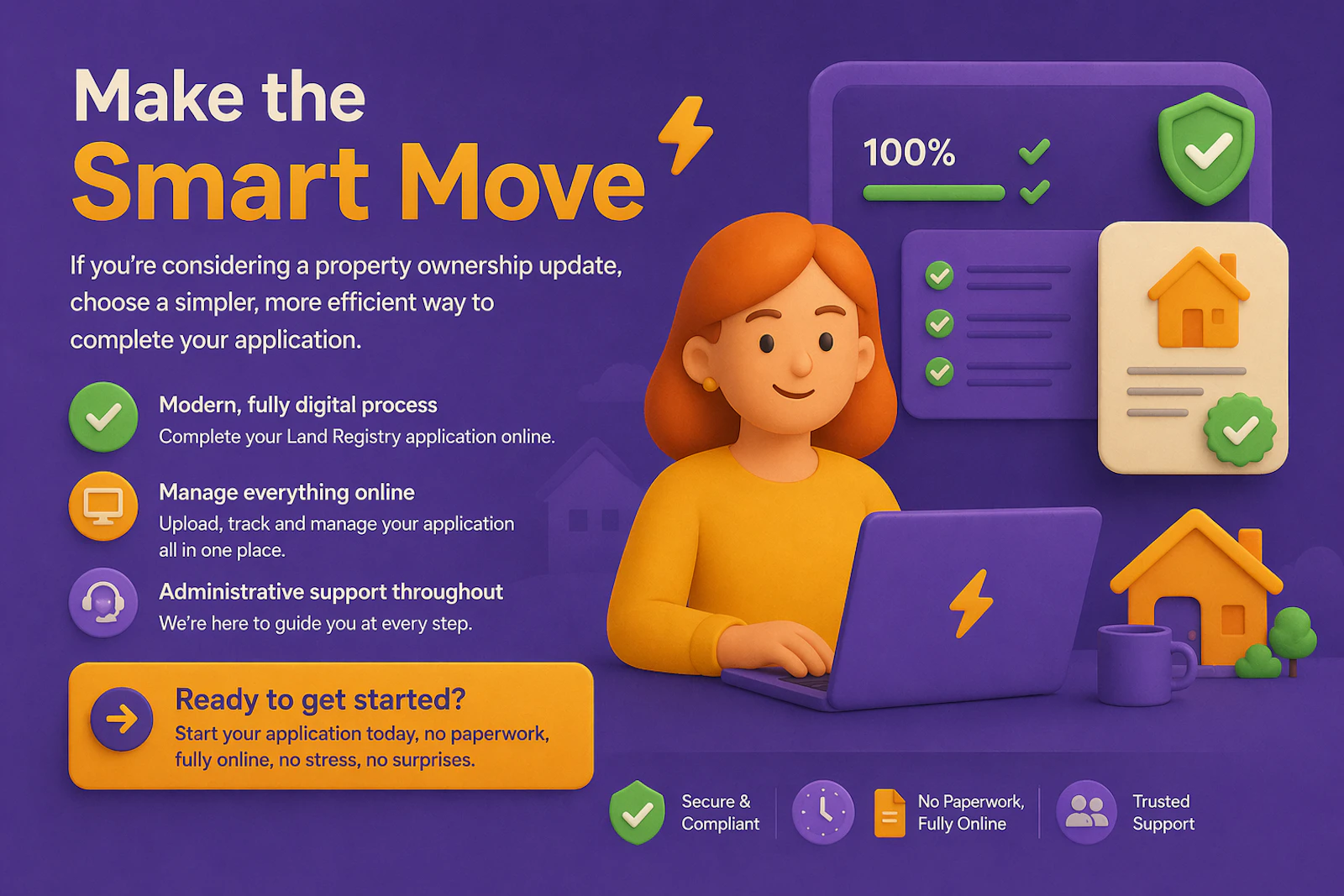 Make the
Smart Move

If you're considering a property ownership update, choose a simpler, more efficient way to complete your application.

Modern, fully digital process
Complete your Land Registry application online.

Manage everything online
Upload, track and manage your application all in one place.

Administrative support throughout
We're here to guide you at every step.

Ready to get started?
Start your application today, no paperwork, fully online, no stress, no surprises.

100%

Secure & Compliant

No Paperwork, Fully Online

Trusted Support